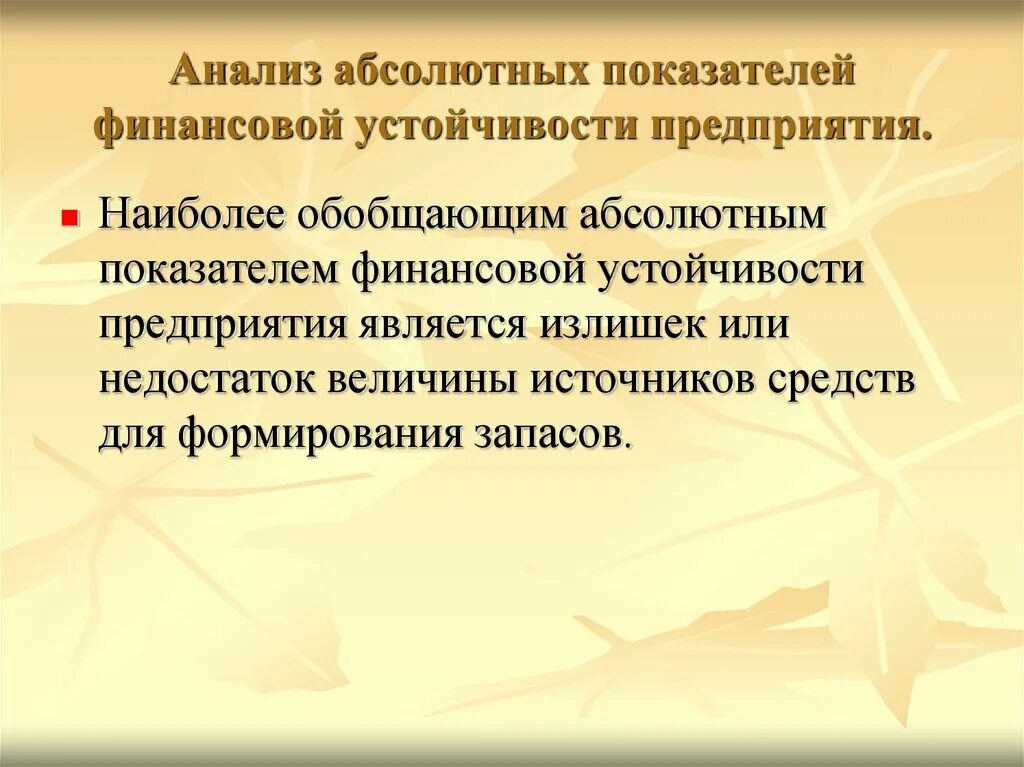 Анализ абсолютных показателей финансовой устойчивости предприятия.

Наиболее обобщающим абсолютным показателем финансовой устойчивости предприятия является излишек или недостаток величины источников средств для формирования запасов.